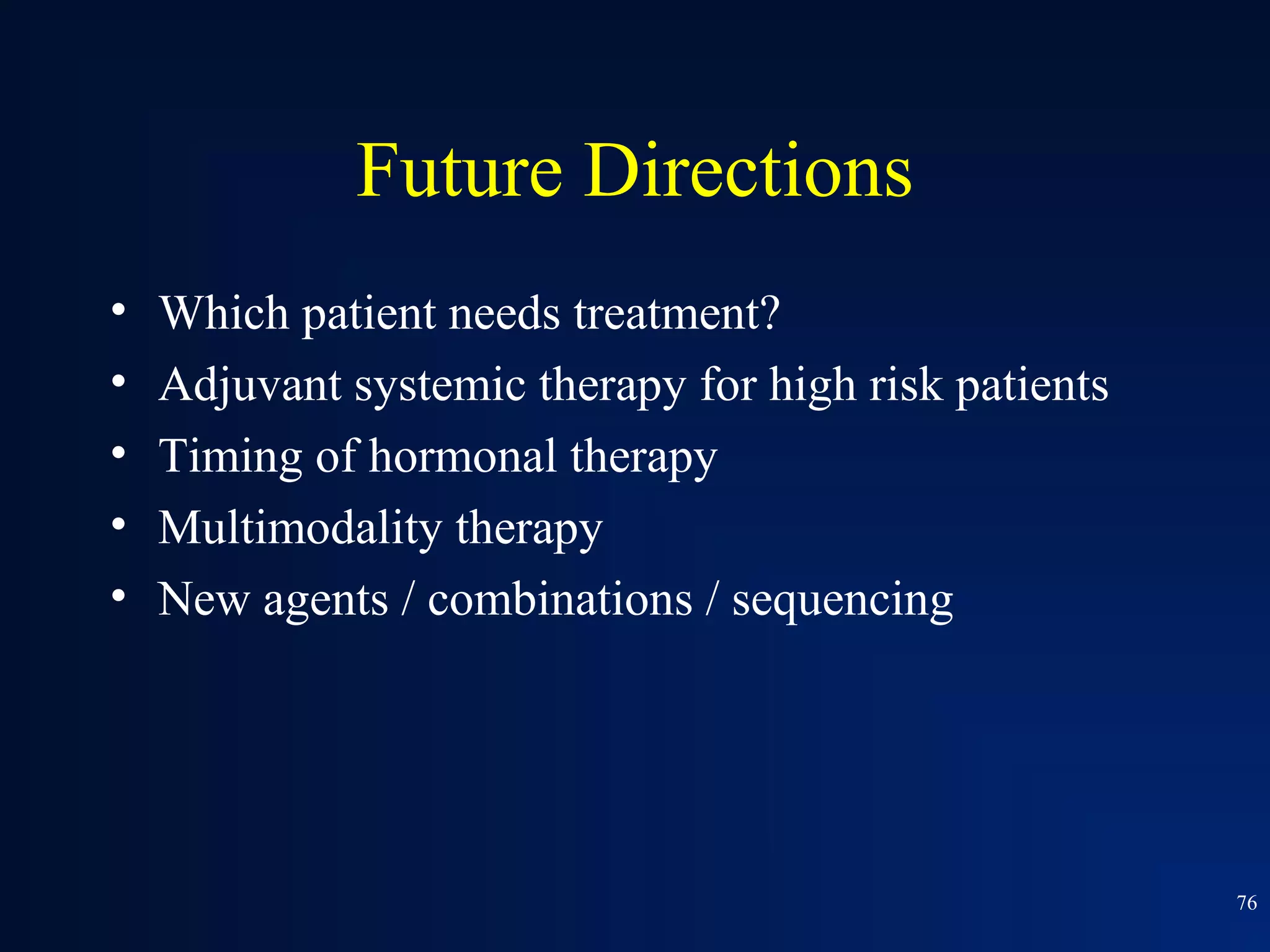 Future Directions

• Which patient needs treatment?
• Adjuvant systemic therapy for high risk patients
• Timing of hormonal therapy
• Multimodality therapy
• New agents / combinations / sequencing

76